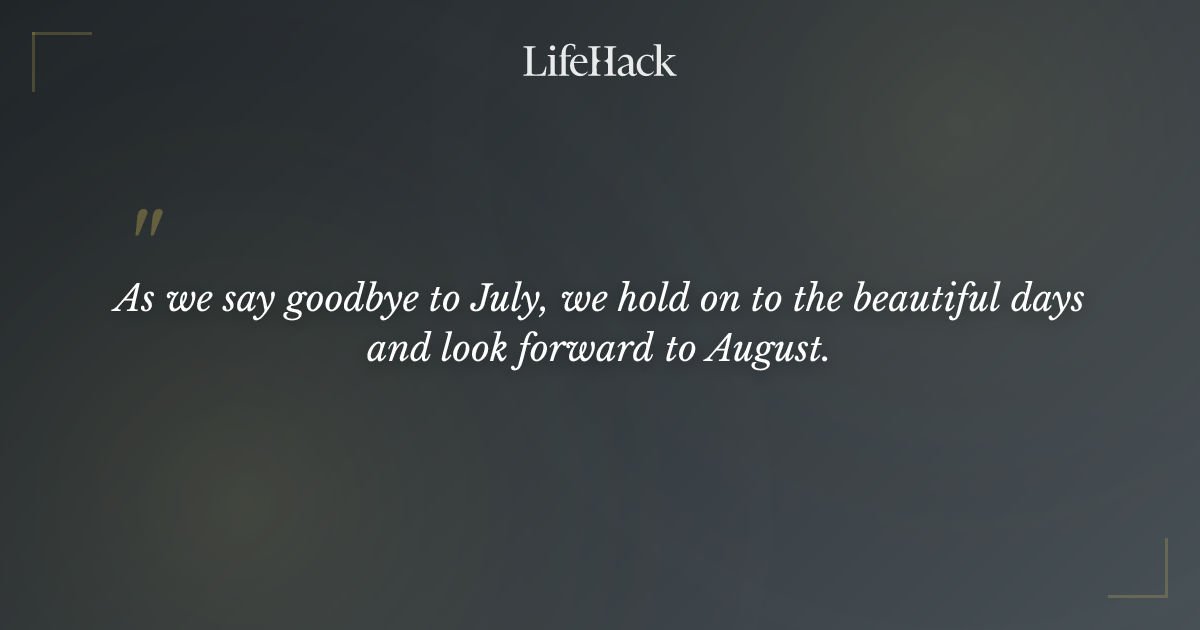 LifeHack

"

As we say goodbye to July, we hold on to the beautiful days and look forward to August.